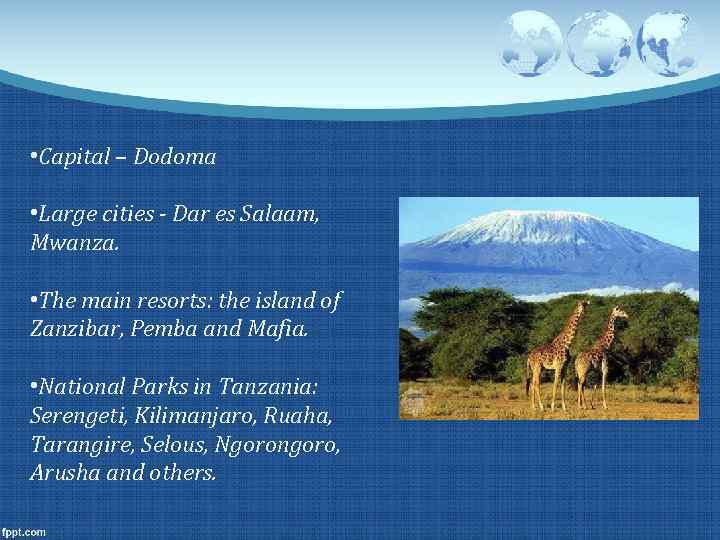 •Capital – Dodoma

•Large cities - Dar es Salaam, Mwanza.

•The main resorts: the island of Zanzibar, Pemba and Mafia.

•National Parks in Tanzania: Serengeti, Kilimanjaro, Ruaha, Tarangire, Selous, Ngorongoro, Arusha and others.

fppt.com